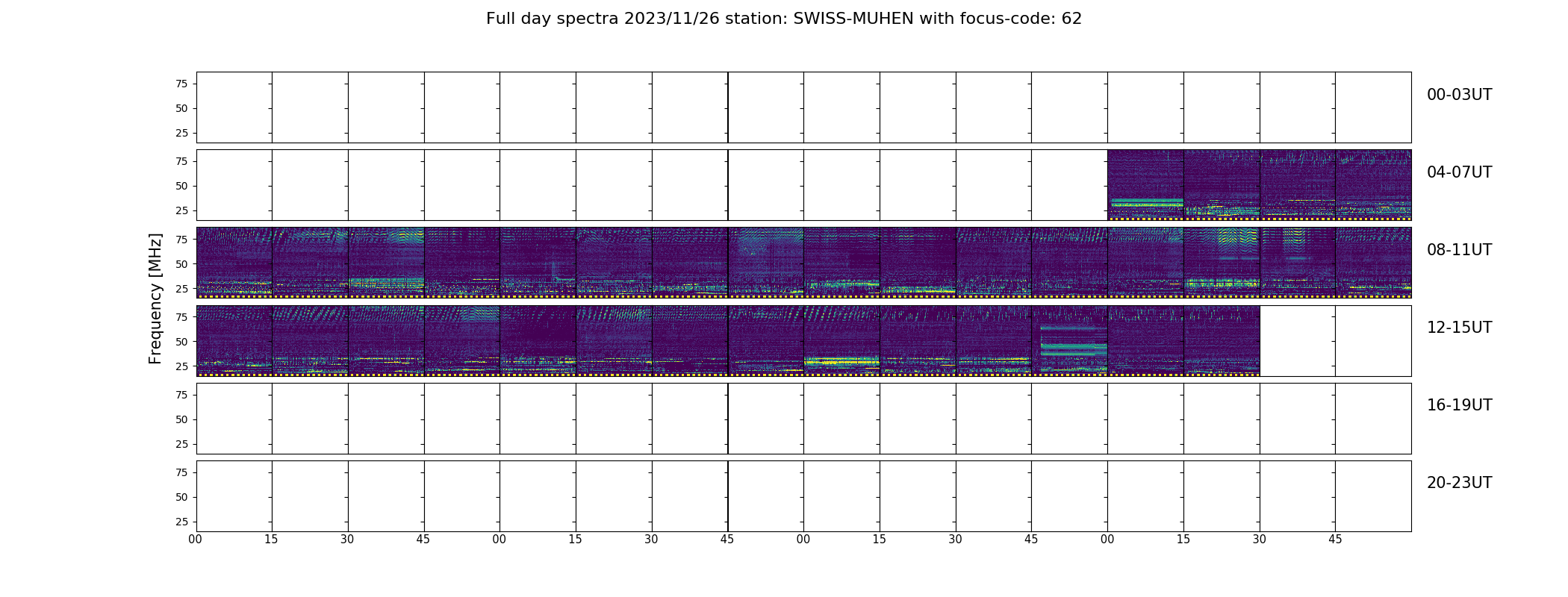 Full day spectra 2023/11/26 station: SWISS-MUHEN with focus-code: 62

Frequency [MHz]

75
50
25
00-03UT

75
50
25
04-07UT

75
50
25
08-11UT

75
50
25
12-15UT

75
50
25
16-19UT

75
50
25
20-23UT

00 15 30 45 00 15 30 45 00 15 30 45 00 15 30 45